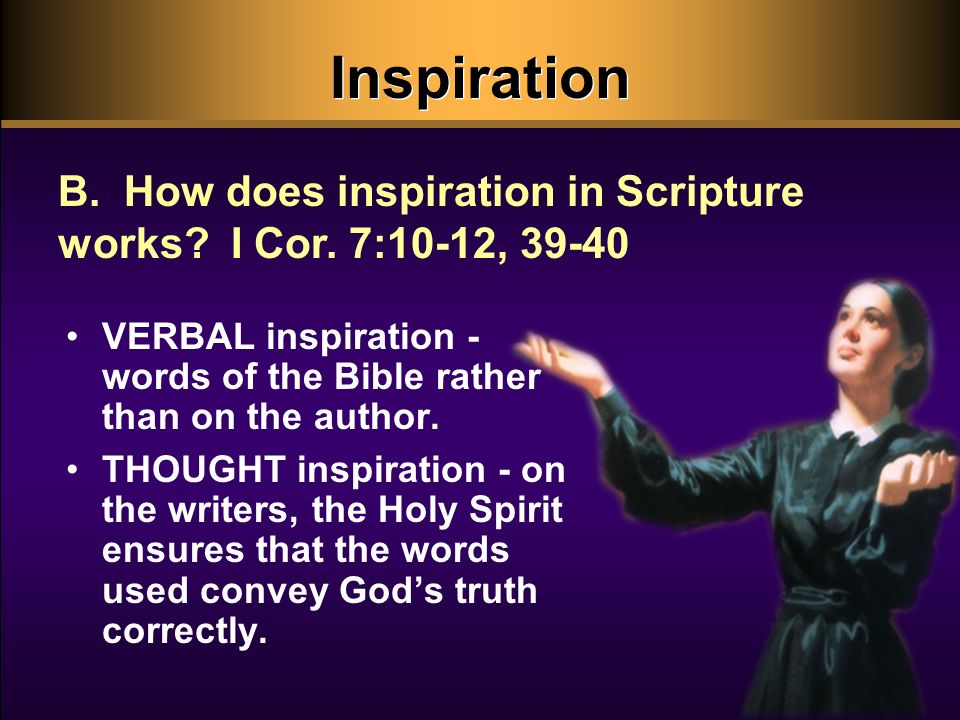 Inspiration

B. How does inspiration in Scripture works? I Cor. 7:10-12, 39-40

• VERBAL inspiration - words of the Bible rather than on the author.
• THOUGHT inspiration - on the writers, the Holy Spirit ensures that the words used convey God's truth correctly.